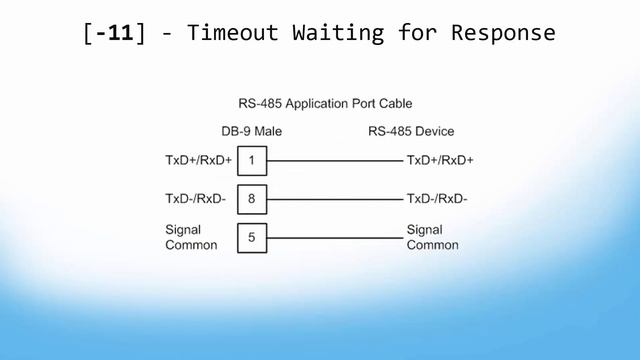 [-11] - Timeout Waiting for Response

RS-485 Application Port Cable

DB-9 Male

RS-485 Device

TxD+/RxD+ 1 TxD+/RxD+

TxD-/RxD- 8 TxD-/RxD-

Signal Common 5 Signal Common